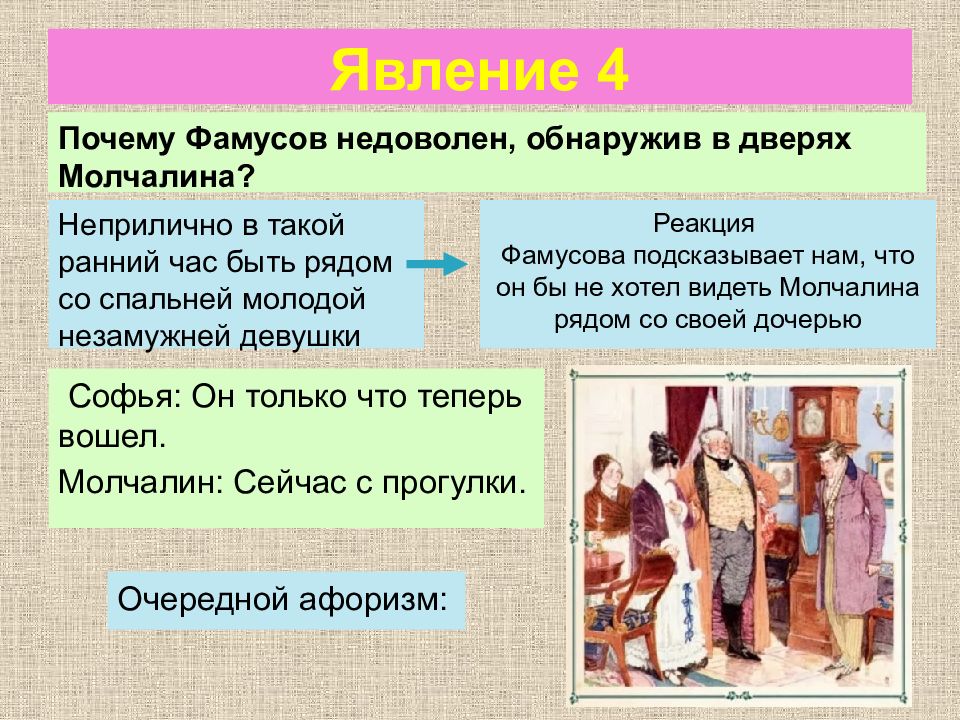 Явление 4

Почему Фамусов недоволен, обнаружив в дверях Молчалина?

Неприлично в такой ранний час быть рядом со спальней молодой незамужней девушки

Реакция
Фамусова подсказывает нам, что он бы не хотел видеть Молчалина рядом со своей дочерью

Софья: Он только что теперь вошел.

Молчалин: Сейчас с прогулки.

Очередной афоризм: